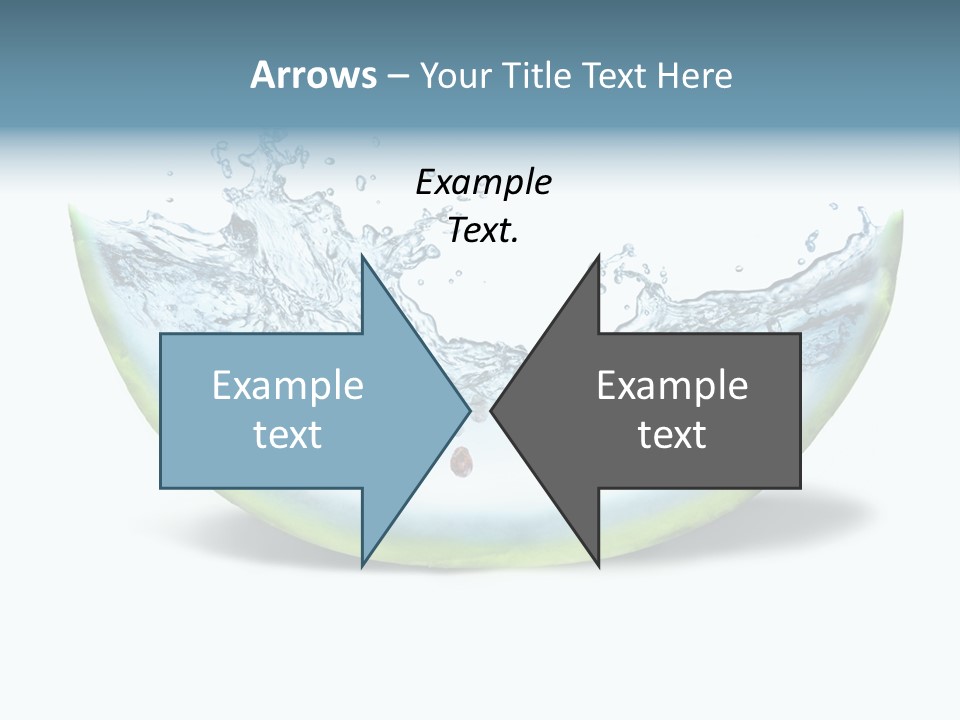 Arrows – Your Title Text Here

Example Text.

Example text

Example text